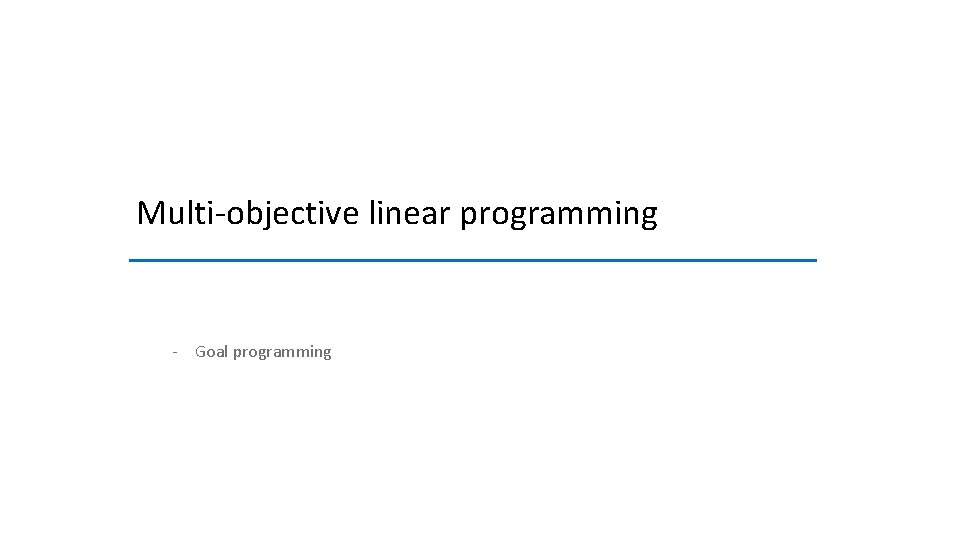 Multi-objective linear programming

- Goal programming